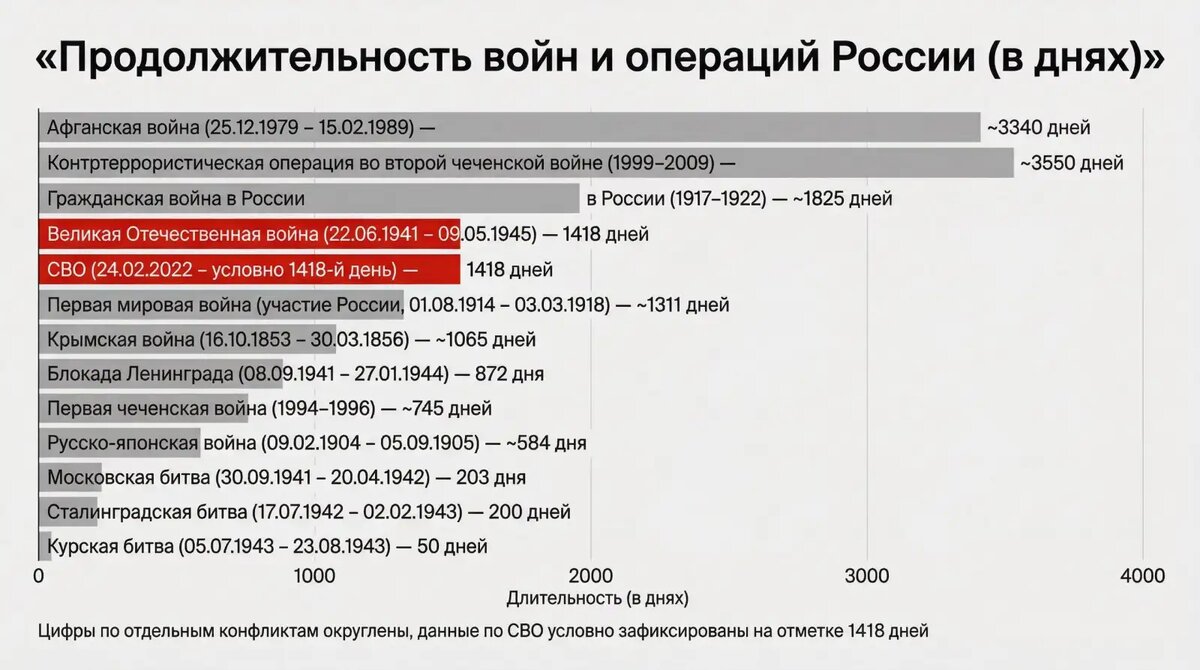 «Продолжительность войн и операций России (в днях)»

Афганская война (25.12.1979 – 15.02.1989) — ~3340 дней

Контртеррористическая операция во второй чеченской войне (1999–2009) — ~3550 дней

Гражданская война в России в России (1917–1922) — ~1825 дней

Великая Отечественная война (22.06.1941 – 09.05.1945) — 1418 дней

СВО (24.02.2022 – условно 1418-й день) — 1418 дней

Первая мировая война (участие России, 01.08.1914 – 03.03.1918) — ~1311 дней

Крымская война (16.10.1853 – 30.03.1856) — ~1065 дней

Блокада Ленинграда (08.09.1941 – 27.01.1944) — 872 дня

Первая чеченская война (1994–1996) — ~745 дней

Русско-японская война (09.02.1904 – 05.09.1905) — ~584 дня

Московская битва (30.09.1941 – 20.04.1942) — 203 дня

Сталинградская битва (17.07.1942 – 02.02.1943) — 200 дней

Курская битва (05.07.1943 – 23.08.1943) — 50 дней

0 1000 2000 3000 4000

Длительность (в днях)

Цифры по отдельным конфликтам округлены, данные по СВО условно зафиксированы на отметке 1418 дней